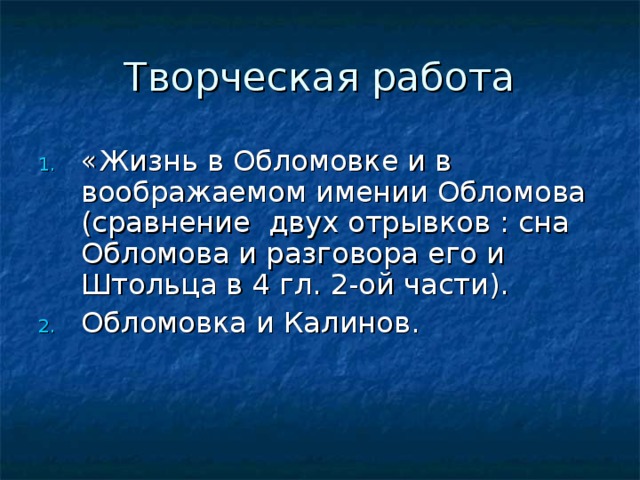 Творческая работа

1. «Жизнь в Обломовке и в воображаемом имении Обломова (сравнение  двух отрывков : сна Обломова и разговора его и Штольца в 4 гл. 2-ой части).
2. Обломовка и Калинов.